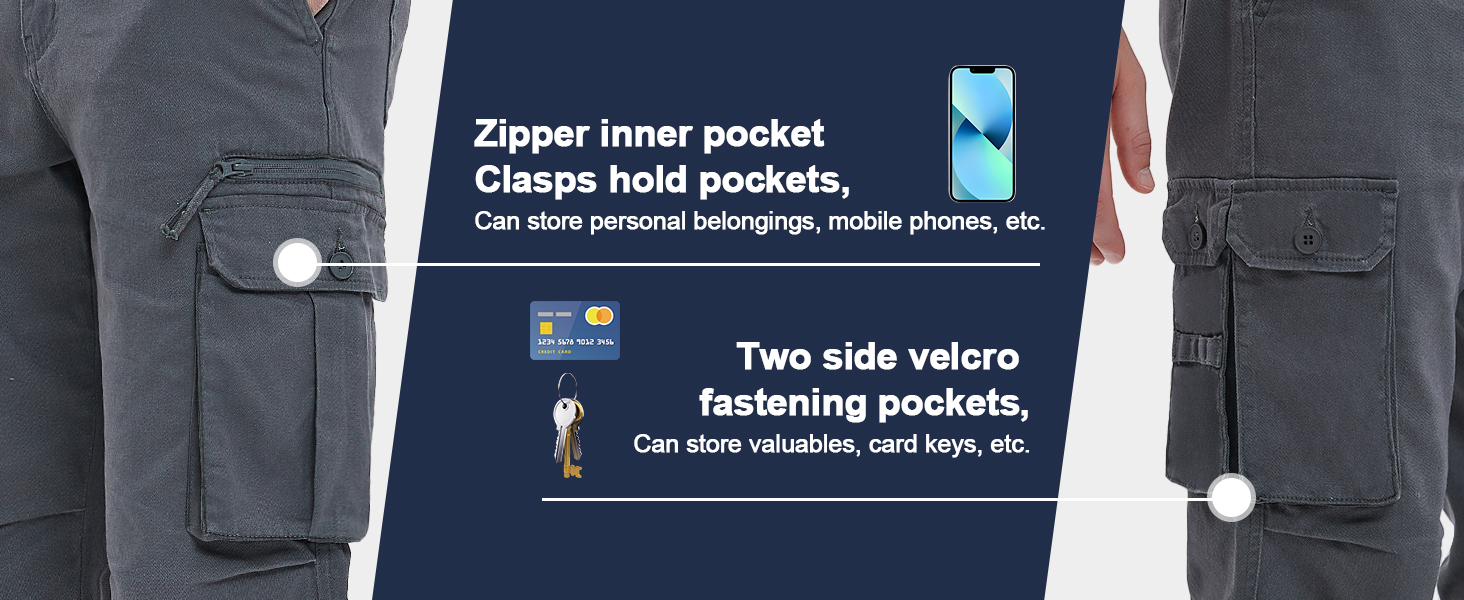 Zipper inner pocket
Clasps hold pockets,
Can store personal belongings, mobile phones, etc.

1234 5678 9012 3456
CREDIT CARD

Two side velcro
fastening pockets,
Can store valuables, card keys, etc.